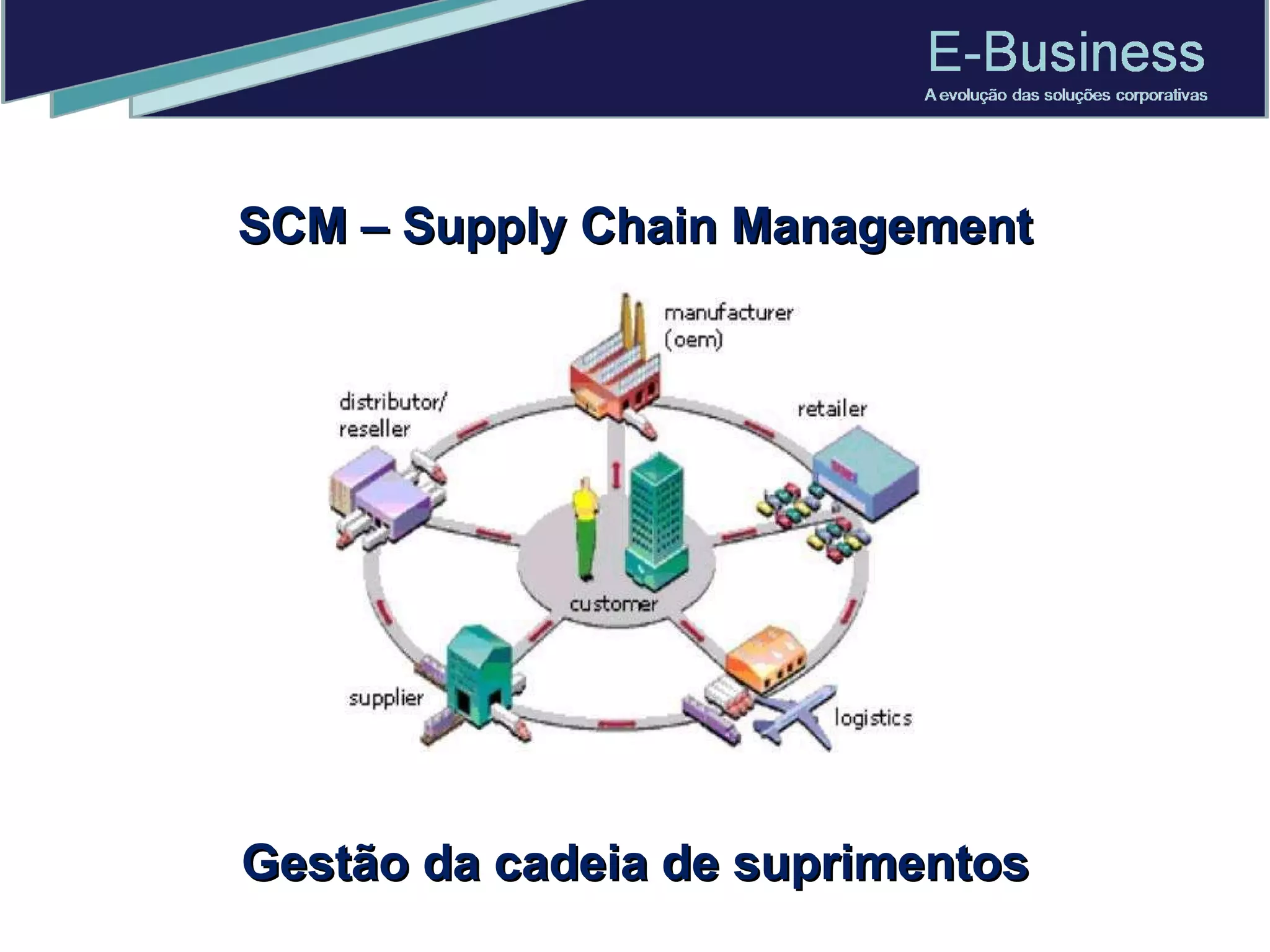 E-Business
A evolução das soluções corporativas

SCM – Supply Chain Management

manufacturer (oem)

distributor/ reseller

retailer

customer

supplier

logistics

Gestão da cadeia de suprimentos